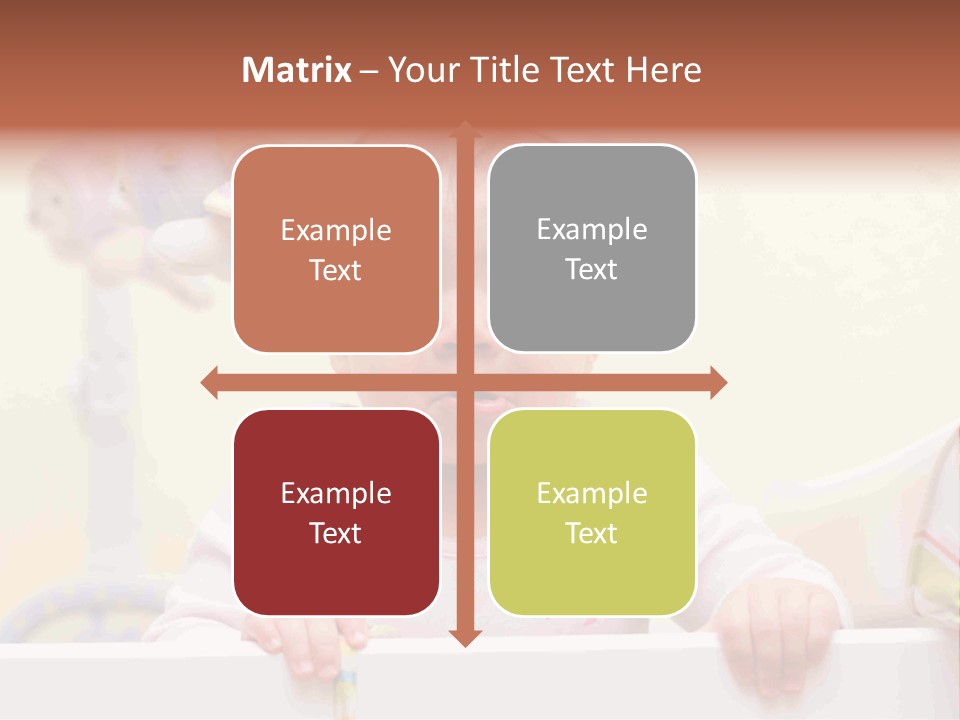 Matrix – Your Title Text Here

Example Text

Example Text

Example Text

Example Text